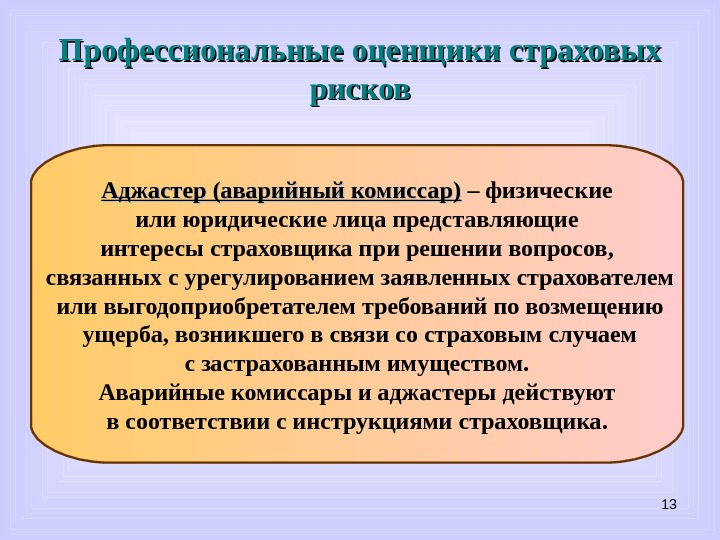 Профессиональные оценщики страховых рисков

Аджастер (аварийный комиссар) – физические или юридические лица представляющие интересы страховщика при решении вопросов, связанных с урегулированием заявленных страхователем или выгодоприобретателем требований по возмещению ущерба, возникшего в связи со страховым случаем с застрахованным имуществом.
Аварийные комиссары и аджастеры действуют в соответствии с инструкциями страховщика.

13